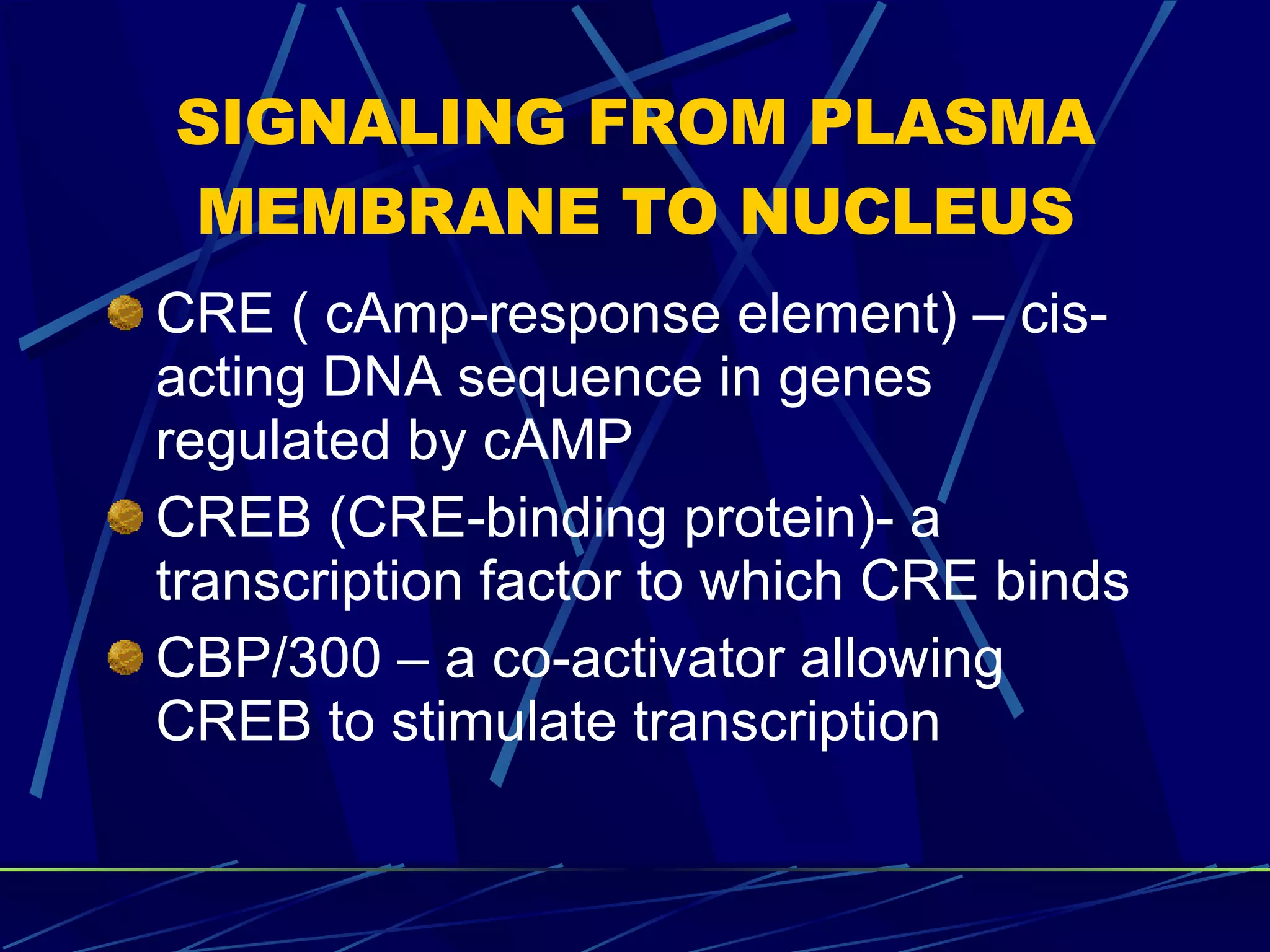 SIGNALING FROM PLASMA MEMBRANE TO NUCLEUS

CRE ( cAmp-response element) – cis-acting DNA sequence in genes regulated by cAMP

CREB (CRE-binding protein)- a transcription factor to which CRE binds

CBP/300 – a co-activator allowing CREB to stimulate transcription